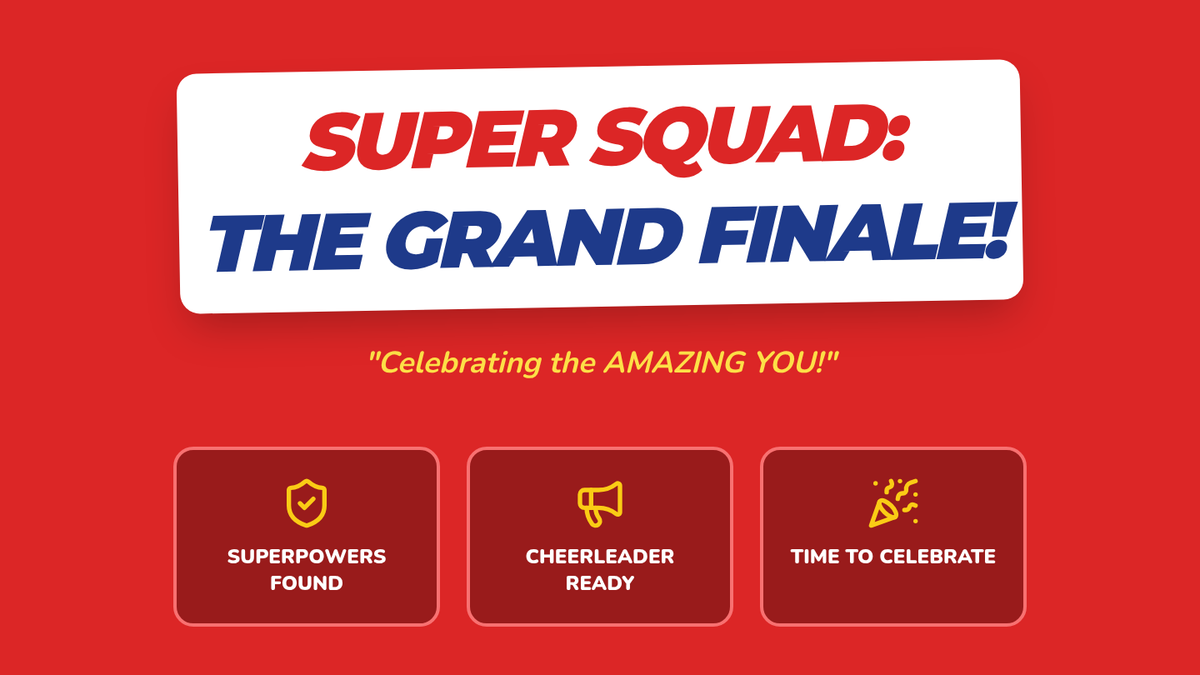 SUPER SQUAD:
THE GRAND FINALE!

"Celebrating the AMAZING YOU!"

SUPERPOWERS FOUND

CHEERLEADER READY

TIME TO CELEBRATE